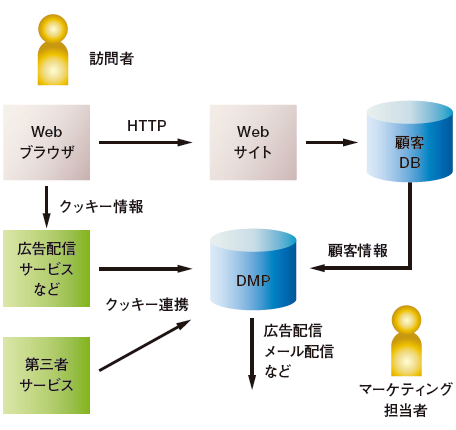 訪問者

Web
ブラウザ

HTTP

Web
サイト

顧客
DB

クッキー情報

広告配信
サービス
など

顧客情報

DMP

クッキー連携

第三者
サービス

広告配信
メール配信
など

マーケティング
担当者